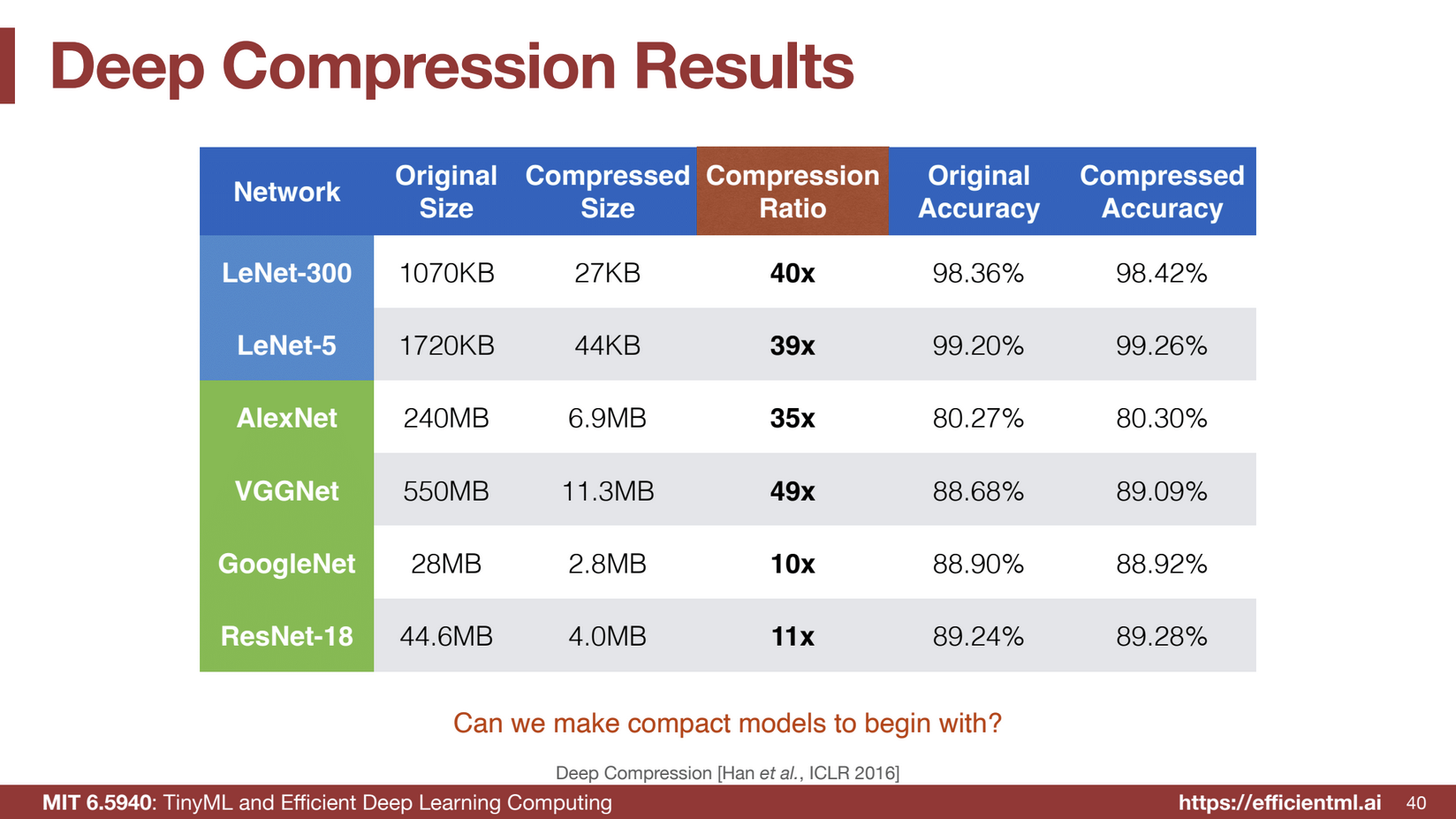 Deep Compression Results

| Network | Original Size | Compressed Size | Compression Ratio | Original Accuracy | Compressed Accuracy |
|---|---|---|---|---|---|
| LeNet-300 | 1070KB | 27KB | 40x | 98.36% | 98.42% |
| LeNet-5 | 1720KB | 44KB | 39x | 99.20% | 99.26% |
| AlexNet | 240MB | 6.9MB | 35x | 80.27% | 80.30% |
| VGGNet | 550MB | 11.3MB | 49x | 88.68% | 89.09% |
| GoogleNet | 28MB | 2.8MB | 10x | 88.90% | 88.92% |
| ResNet-18 | 44.6MB | 4.0MB | 11x | 89.24% | 89.28% |

Can we make compact models to begin with?

Deep Compression [Han et al., ICLR 2016]

MIT 6.5940: TinyML and Efficient Deep Learning Computing

https://efficientml.ai

40